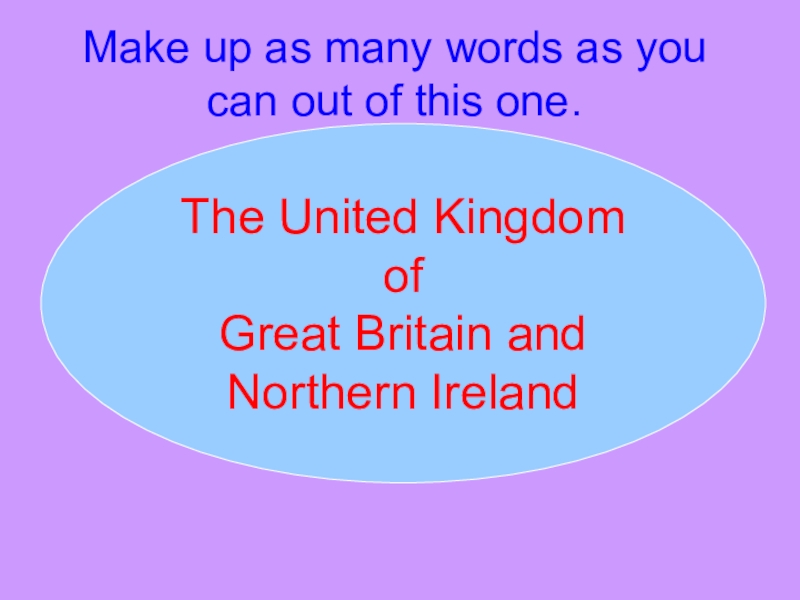 Make up as many words as you can out of this one.

The United Kingdom
of
Great Britain and
Northern Ireland